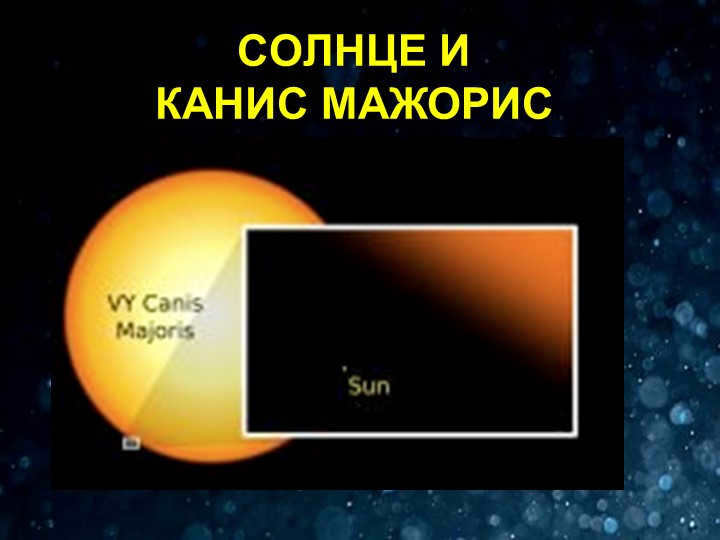 СОЛНЦЕ И
КАНИС МАЖОРИС

VY Canis Majoris

Sun